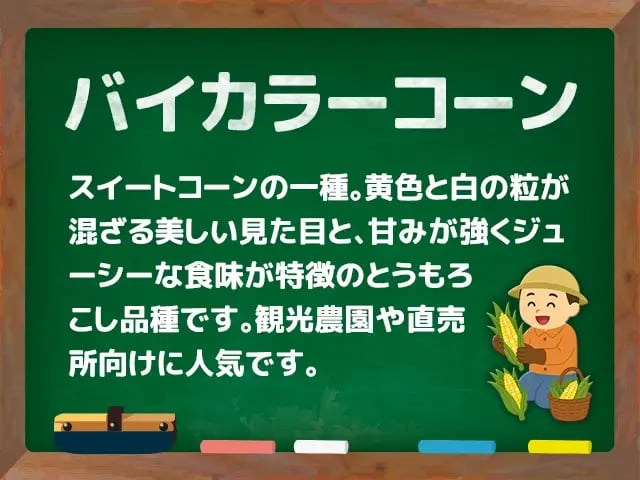 バイカラーコーン

スイートコーンの一種。黄色と白の粒が混ざる美しい見た目と、甘みが強くジューシーな食味が特徴のとうもろこし品種です。観光農園や直売所向けに人気です。